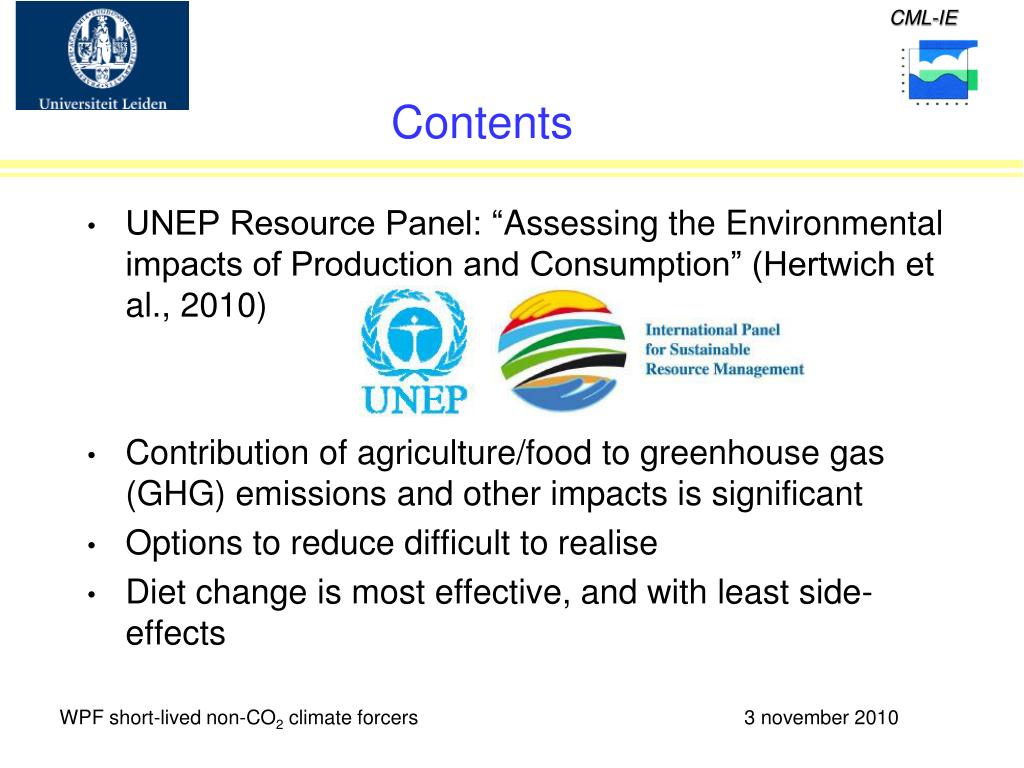 Universiteit Leiden

CML-IE

Contents

• UNEP Resource Panel: “Assessing the Environmental impacts of Production and Consumption” (Hertwich et al., 2010)

UNEP

International Panel for Sustainable Resource Management

• Contribution of agriculture/food to greenhouse gas (GHG) emissions and other impacts is significant
• Options to reduce difficult to realise
• Diet change is most effective, and with least side-effects

WPF short-lived non-$CO_2$ climate forcers

3 november 2010